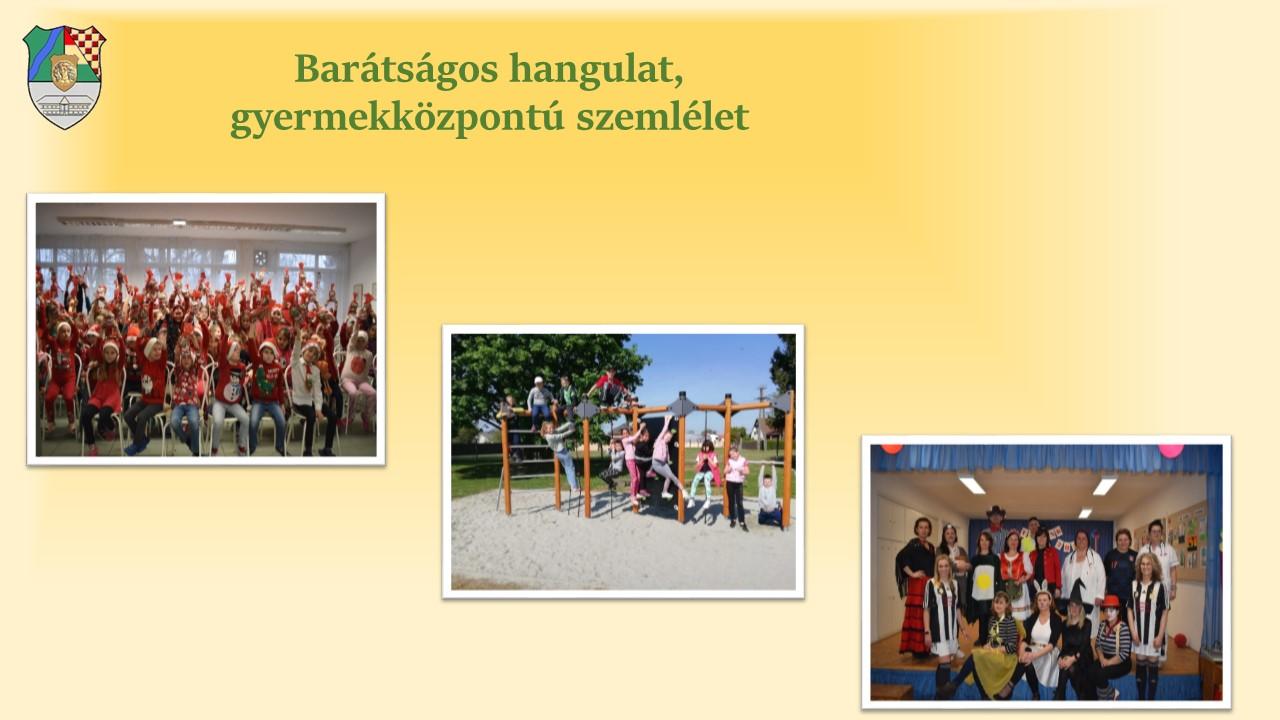 Barátságos hangulat,
gyermekközpontú szemlélet